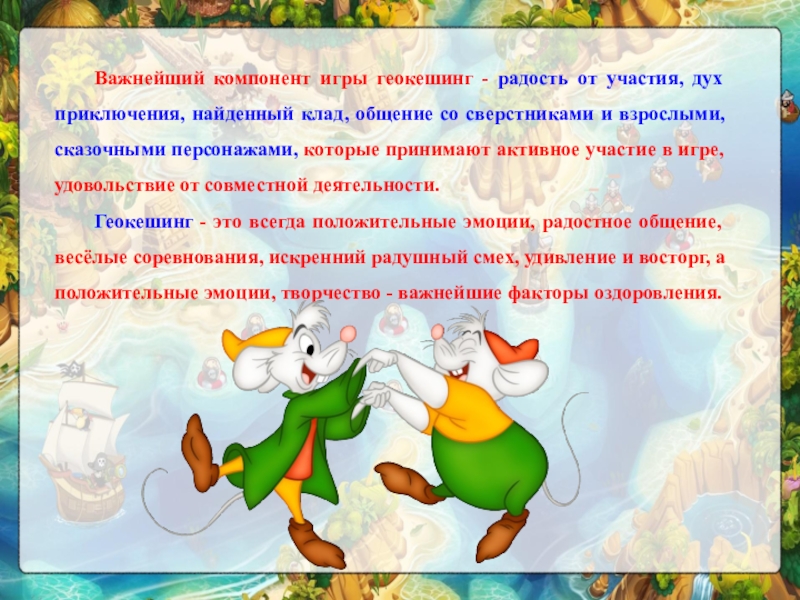 Важнейший компонент игры геокешинг - радость от участия, дух приключения, найденный клад, общение со сверстниками и взрослыми, сказочными персонажами, которые принимают активное участие в игре, удовольствие от совместной деятельности.

Геокешинг - это всегда положительные эмоции, радостное общение, весёлые соревнования, искренний радушный смех, удивление и восторг, а положительные эмоции, творчество - важнейшие факторы оздоровления.